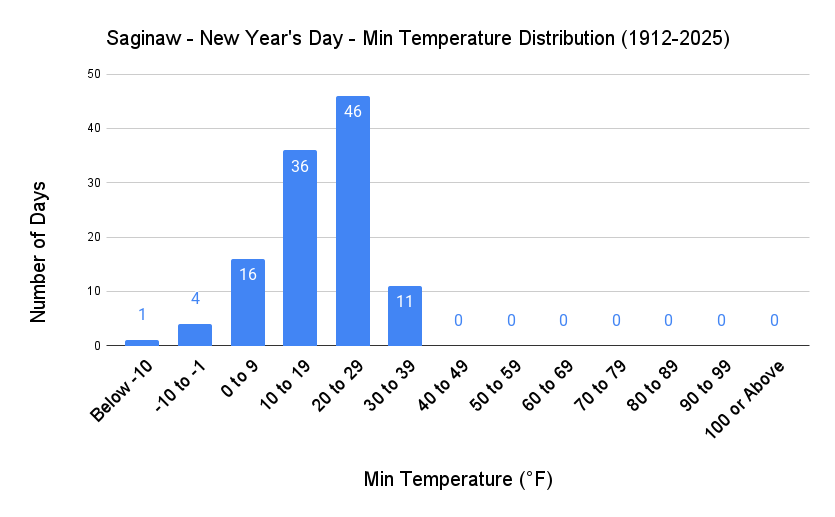 Saginaw - New Year's Day - Min Temperature Distribution (1912-2025)

Number of Days

50
40
30
20
10
0

1
4
16
36
46
11
0
0
0
0
0
0
0

Below -10
-10 to -1
0 to 9
10 to 19
20 to 29
30 to 39
40 to 49
50 to 59
60 to 69
70 to 79
80 to 89
90 to 99
100 or Above

Min Temperature (°F)